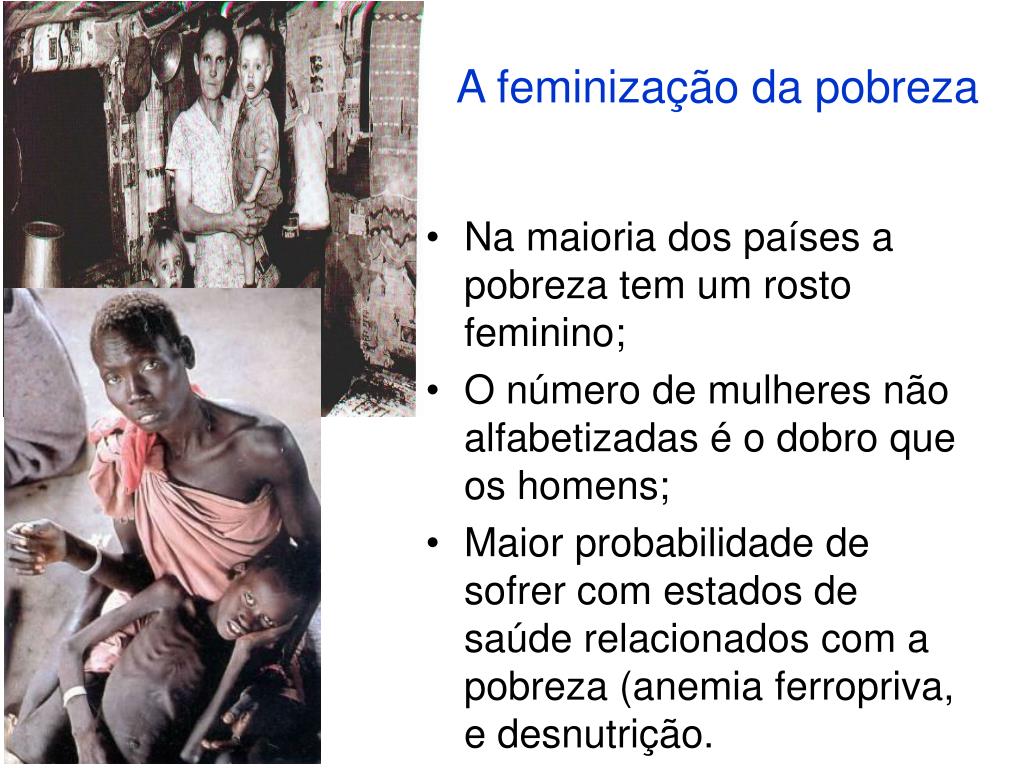 A feminização da pobreza

• Na maioria dos países a pobreza tem um rosto feminino;
• O número de mulheres não alfabetizadas é o dobro que os homens;
• Maior probabilidade de sofrer com estados de saúde relacionados com a pobreza (anemia ferropriva, e desnutrição.